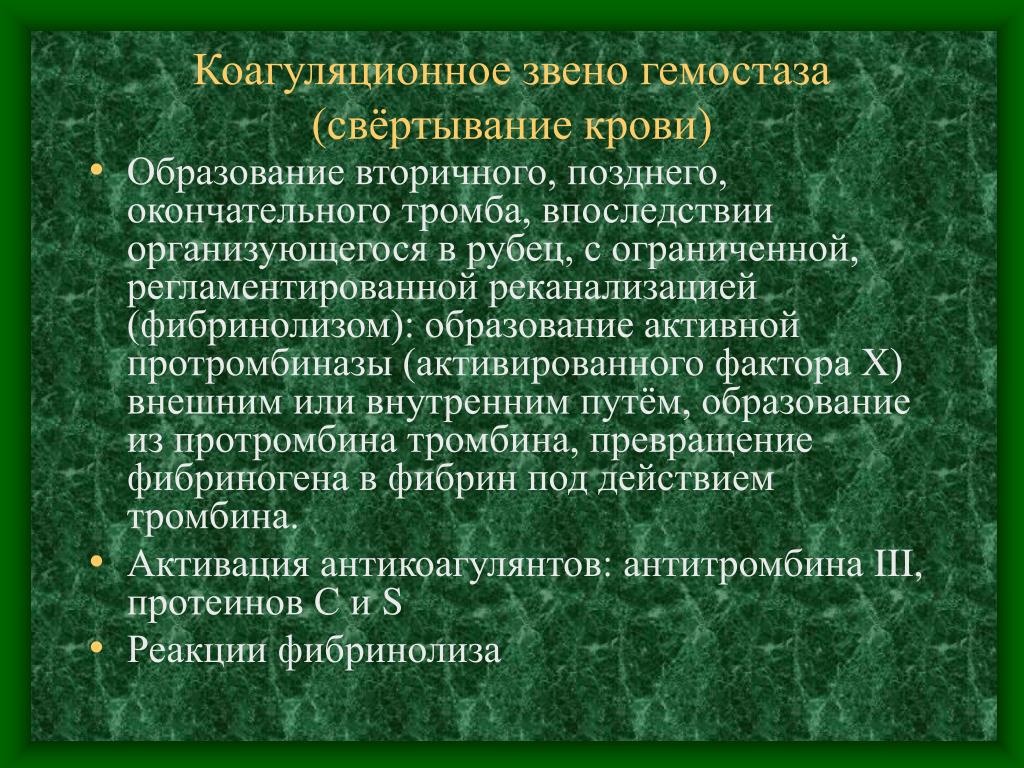 Коагуляционное звено гемостаза (свёртывание крови)

• Образование вторичного, позднего, окончательного тромба, впоследствии организующегося в рубец, с ограниченной, регламентированной реканализацией (фибринолизом): образование активной протромбиназы (активированного фактора X) внешним или внутренним путём, образование из протромбина тромбина, превращение фибриногена в фибрин под действием тромбина.

• Активация антикоагулянтов: антитромбина III, протеинов C и S

• Реакции фибринолиза